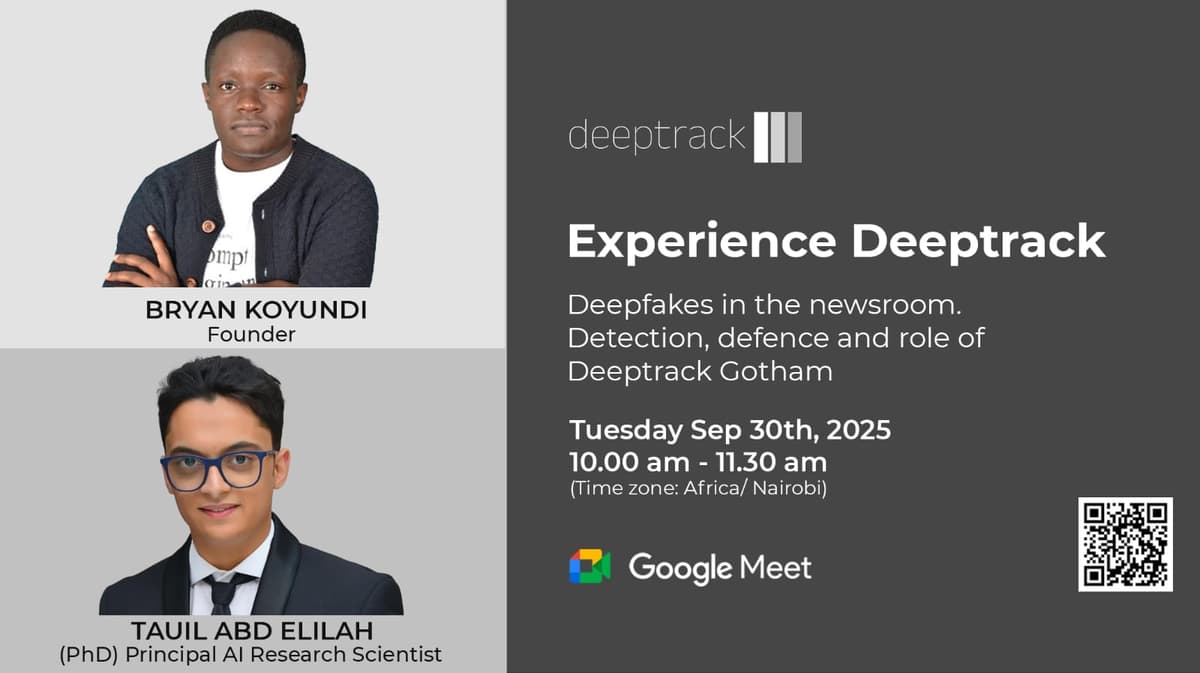 BRYAN KOYUNDI
Founder

TAUIL ABD ELILAH
(PhD) Principal AI Research Scientist

deeptrack

Experience Deeptrack

Deepfakes in the newsroom. Detection, defence and role of Deeptrack Gotham

Tuesday Sep 30th, 2025
10.00 am - 11.30 am
(Time zone: Africa/ Nairobi)

Google Meet